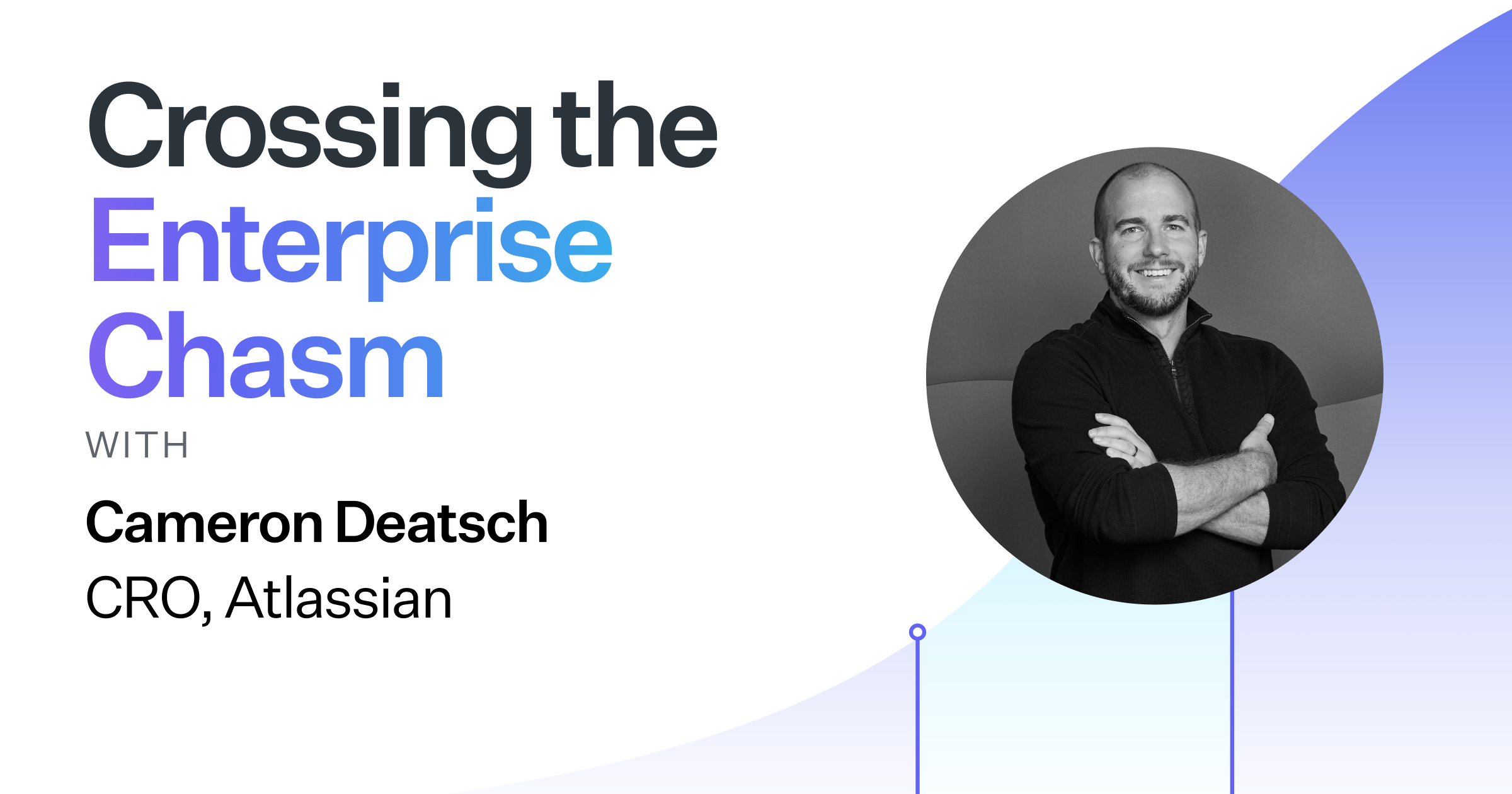 Crossing the Enterprise Chasm

WITH

Cameron Deatsch
CRO, Atlassian